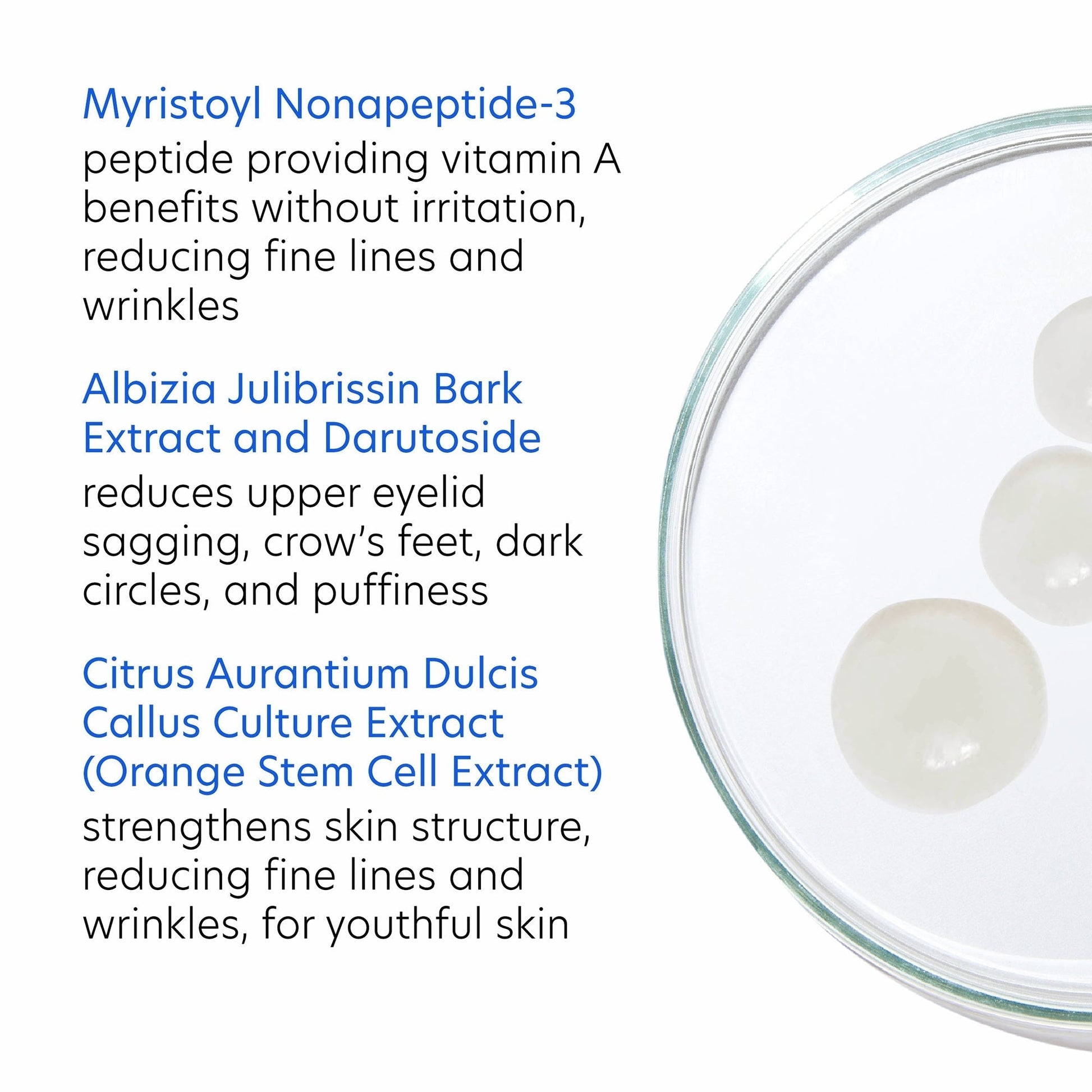 Myristoyl Nonapeptide-3
peptide providing vitamin A benefits without irritation, reducing fine lines and wrinkles

Albizia Julibrissin Bark Extract and Darutoside
reduces upper eyelid sagging, crow's feet, dark circles, and puffiness

Citrus Aurantium Dulcis Callus Culture Extract (Orange Stem Cell Extract)
strengthens skin structure, reducing fine lines and wrinkles, for youthful skin